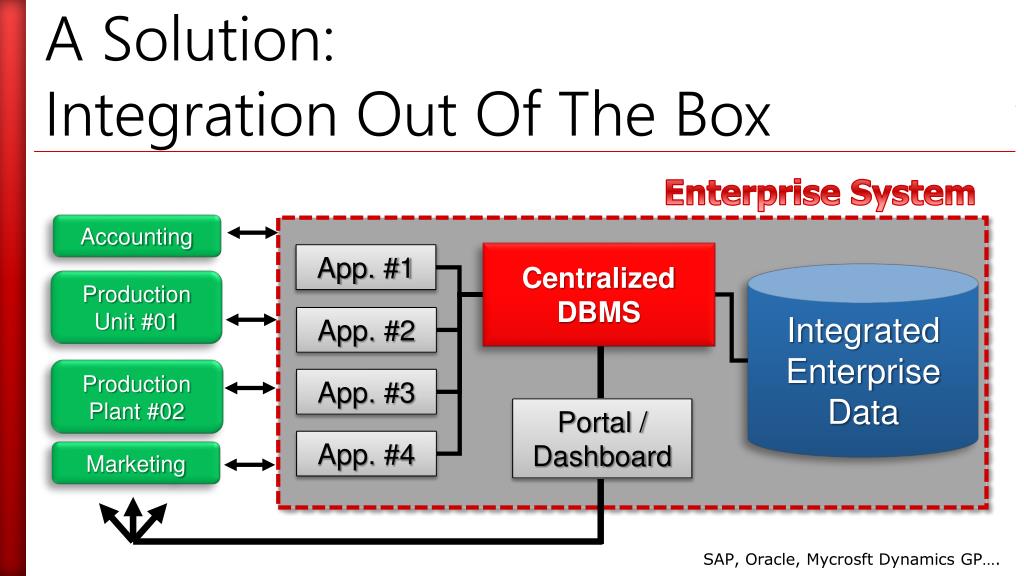 A Solution:
Integration Out Of The Box

Enterprise System

Accounting

Production Unit #01

Production Plant #02

Marketing

App. #1

App. #2

App. #3

App. #4

Centralized DBMS

Portal / Dashboard

Integrated Enterprise Data

SAP, Oracle, Mycrosft Dynamics GP….